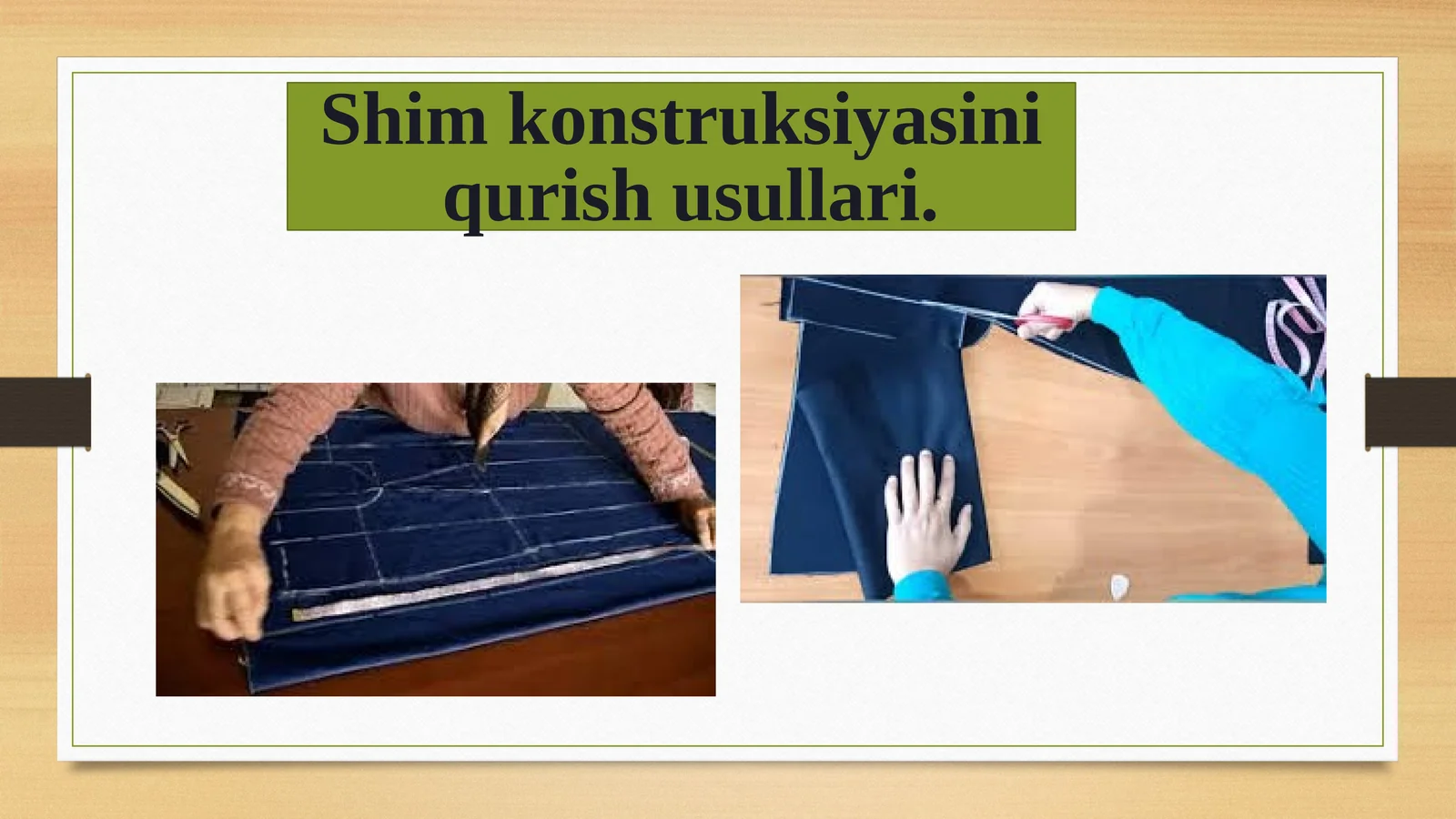 Shim konstruksiyasini qurish usullari.